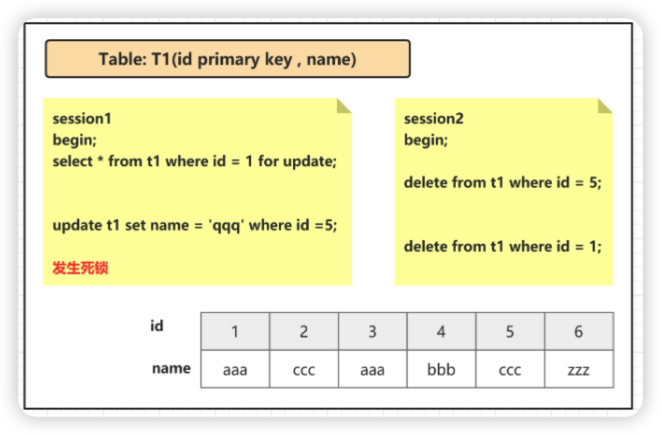 Table: T1(id primary key , name)

session1
begin;
select * from t1 where id = 1 for update;

update t1 set name = 'qqq' where id =5;

发生死锁

session2
begin;

delete from t1 where id = 5;

delete from t1 where id = 1;

| id | 1 | 2 | 3 | 4 | 5 | 6 |
|---|---|---|---|---|---|---|
| name | aaa | ccc | aaa | bbb | ccc | zzz |